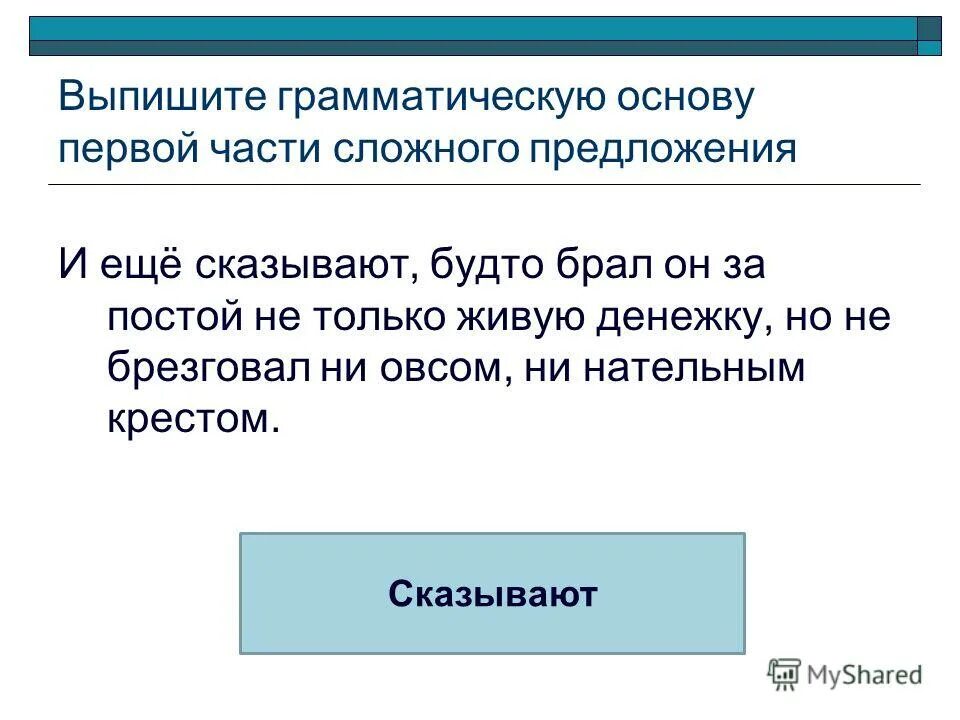 Выпишите грамматическую основу первой части сложного предложения

И ещё сказывают, будто брал он за постой не только живую денежку, но не брезговал ни овсом, ни нательным крестом.

Сказывают

MyShared